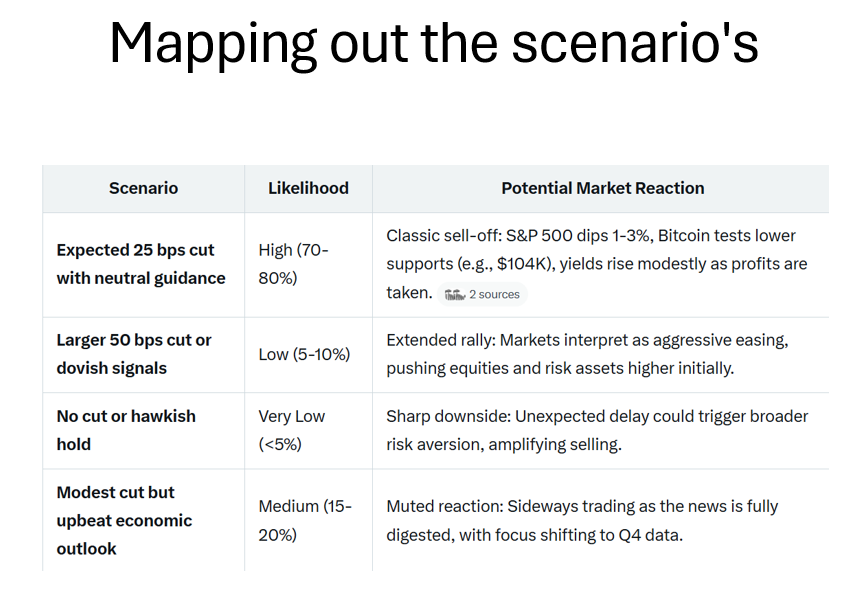 Mapping out the scenario's

| Scenario | Likelihood | Potential Market Reaction |
|---|---|---|
| Expected 25 bps cut with neutral guidance | High (70-80%) | Classic sell-off: S&P 500 dips 1-3%, Bitcoin tests lower supports (e.g., \$104K), yields rise modestly as profits are taken. 2 sources |
| Larger 50 bps cut or dovish signals | Low (5-10%) | Extended rally: Markets interpret as aggressive easing, pushing equities and risk assets higher initially. |
| No cut or hawkish hold | Very Low (<5%) | Sharp downside: Unexpected delay could trigger broader risk aversion, amplifying selling. |
| Modest cut but upbeat economic outlook | Medium (15-20%) | Muted reaction: Sideways trading as the news is fully digested, with focus shifting to Q4 data. |